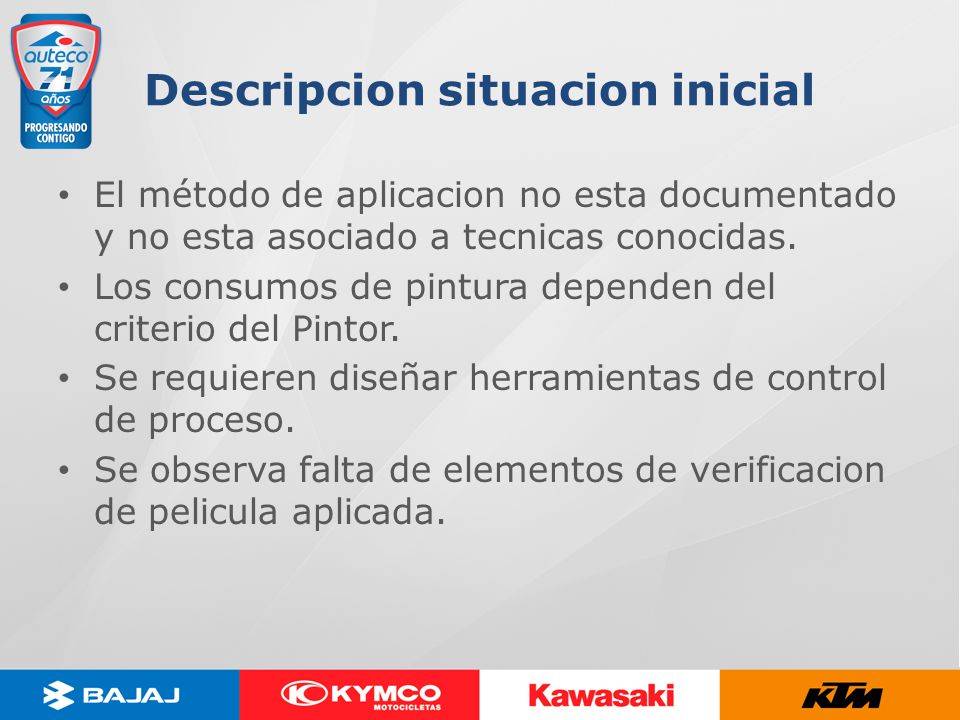 auteco 71 años PROGRESANDO CONTIGO

Descripcion situacion inicial

• El método de aplicacion no esta documentado y no esta asociado a tecnicas conocidas.
• Los consumos de pintura dependen del criterio del Pintor.
• Se requieren diseñar herramientas de control de proceso.
• Se observa falta de elementos de verificacion de pelicula aplicada.

BAJAJ KYMCO MOTOCICLETAS Kawasaki KTM